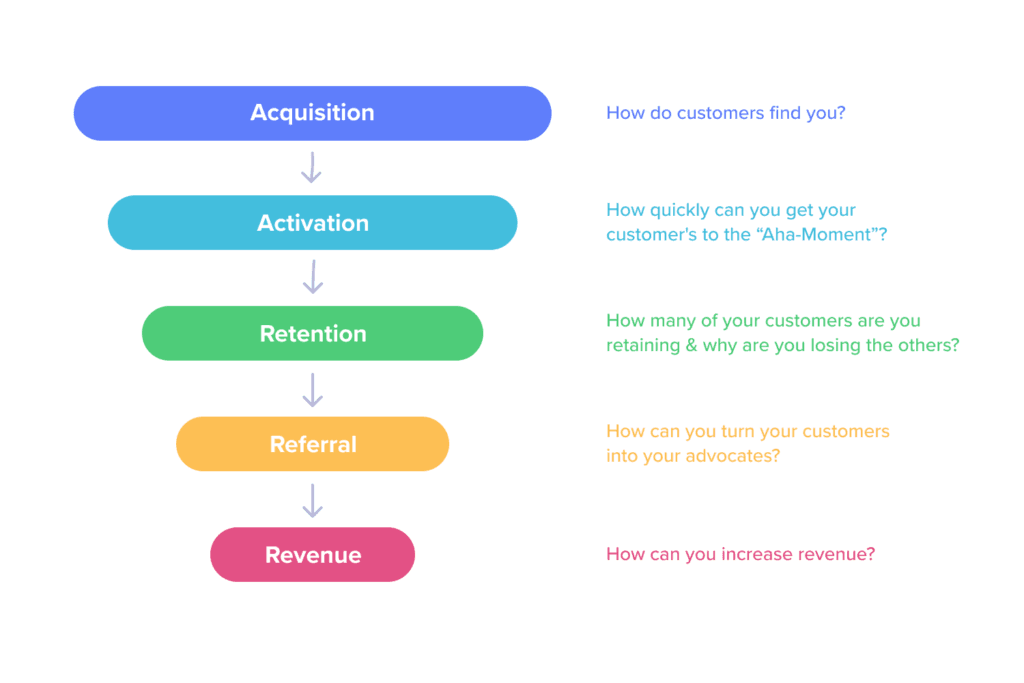 Acquisition

How do customers find you?

Activation

How quickly can you get your customer's to the “Aha-Moment”?

Retention

How many of your customers are you retaining & why are you losing the others?

Referral

How can you turn your customers into your advocates?

Revenue

How can you increase revenue?